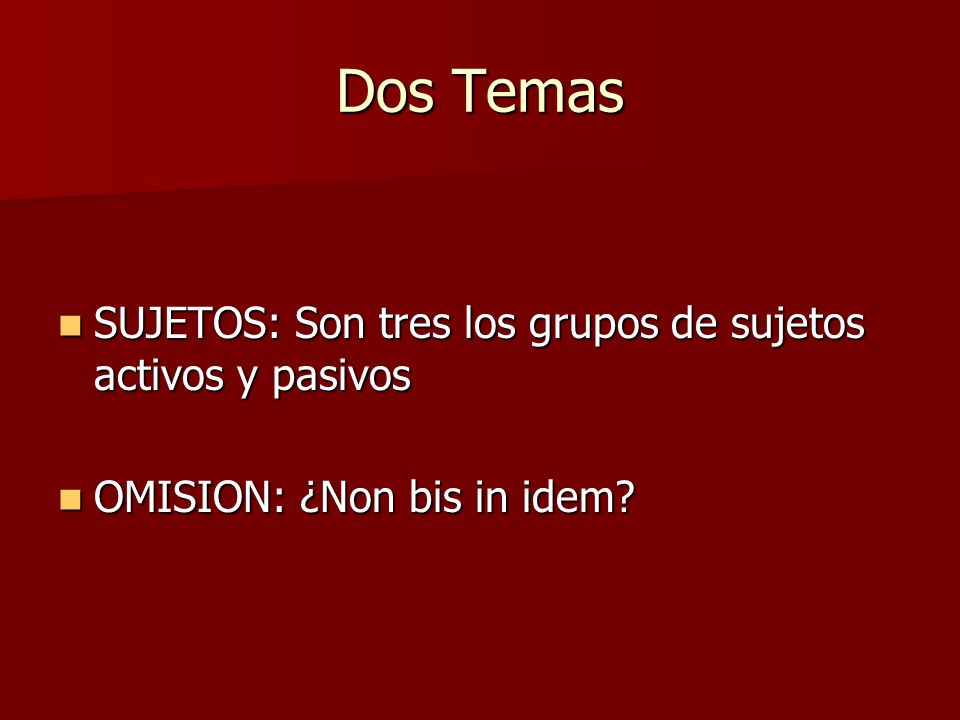 Dos Temas

SUJETOS: Son tres los grupos de sujetos activos y pasivos

OMISION: ¿Non bis in idem?